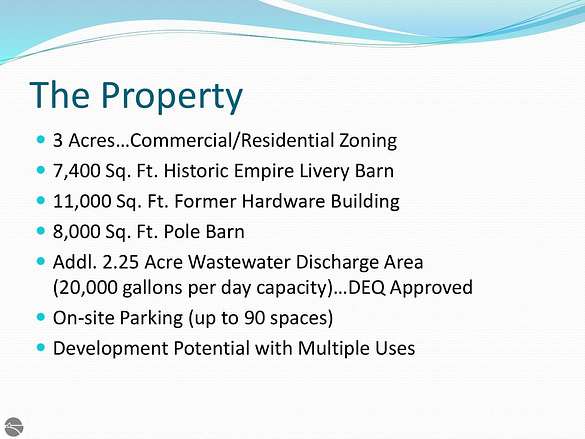 The Property

- 3 Acres…Commercial/Residential Zoning
- 7,400 Sq. Ft. Historic Empire Livery Barn
- 11,000 Sq. Ft. Former Hardware Building
- 8,000 Sq. Ft. Pole Barn
- Addl. 2.25 Acre Wastewater Discharge Area (20,000 gallons per day capacity)…DEQ Approved
- On-site Parking (up to 90 spaces)
- Development Potential with Multiple Uses